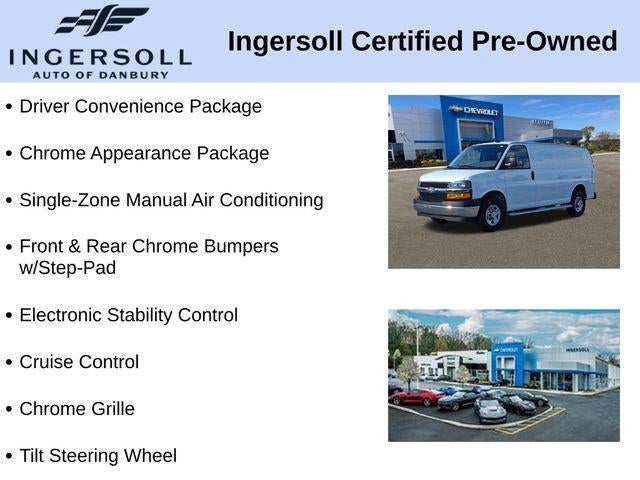 INGERSOLL
AUTO OF DANBURY

Ingersoll Certified Pre-Owned

• Driver Convenience Package

• Chrome Appearance Package

• Single-Zone Manual Air Conditioning

• Front & Rear Chrome Bumpers w/Step-Pad

• Electronic Stability Control

• Cruise Control

• Chrome Grille

• Tilt Steering Wheel

CHEVROLET

CHEVROLET

INGERSOLL